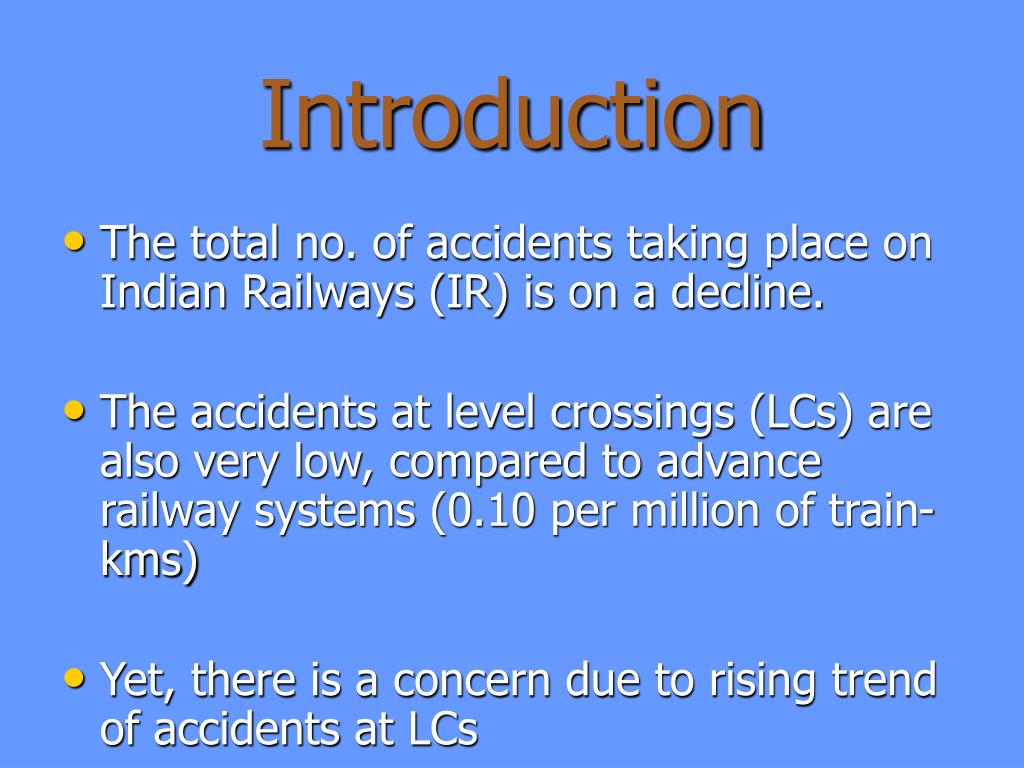 Introduction

• The total no. of accidents taking place on Indian Railways (IR) is on a decline.

• The accidents at level crossings (LCs) are also very low, compared to advance railway systems (0.10 per million of train-kms)

• Yet, there is a concern due to rising trend of accidents at LCs